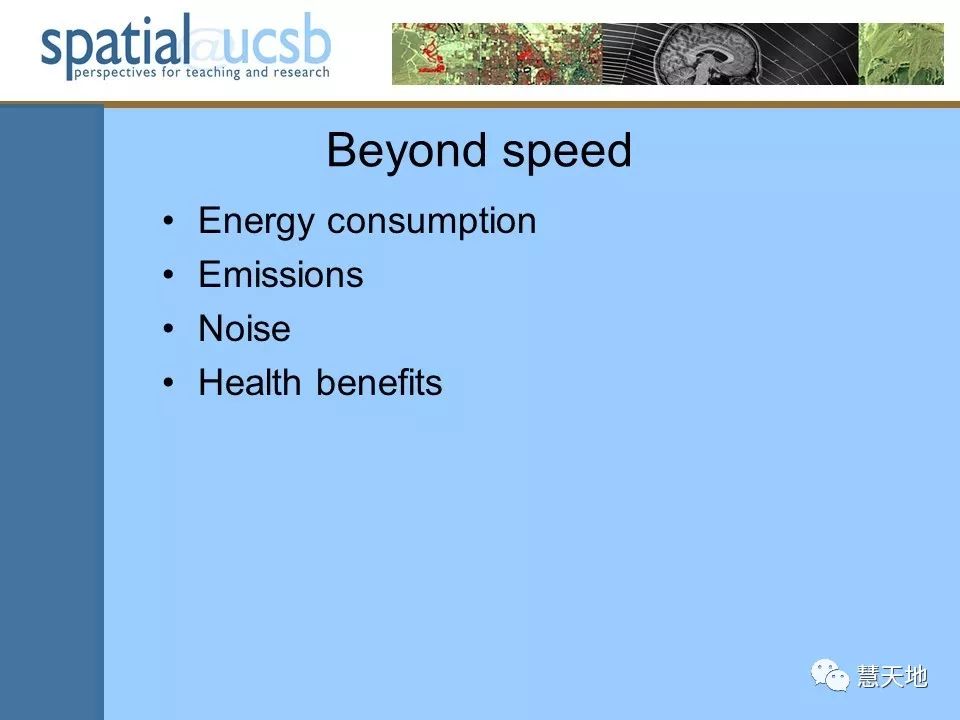 spatial@ucsb
perspectives for teaching and research

Beyond speed

• Energy consumption
• Emissions
• Noise
• Health benefits

慧天地